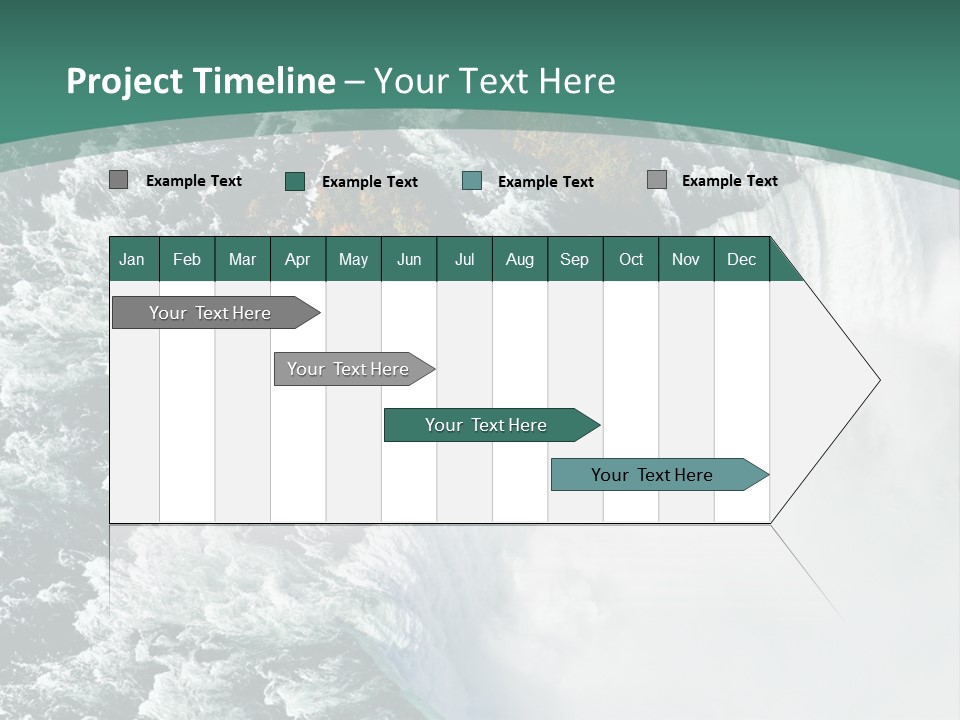 Project Timeline – Your Text Here

Example Text Example Text Example Text Example Text

| Jan | Feb | Mar | Apr | May | Jun | Jul | Aug | Sep | Oct | Nov | Dec |
|---|---|---|---|---|---|---|---|---|---|---|---|

Your Text Here

Your Text Here

Your Text Here

Your Text Here